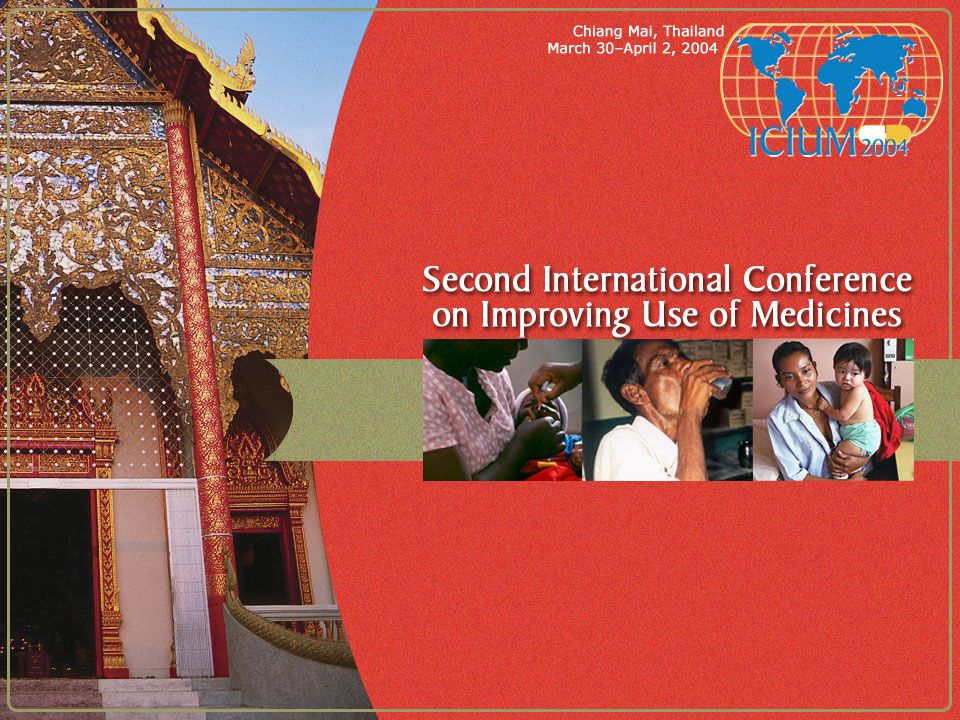 Chiang Mai, Thailand
March 30–April 2, 2004

ICIUM 2004

Second International Conference on Improving Use of Medicines